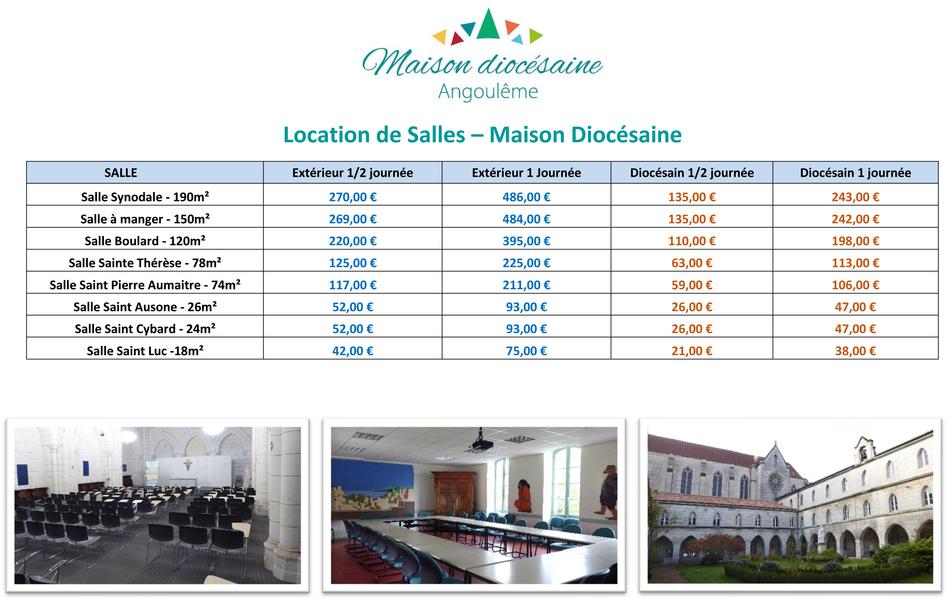 Maison diocésaine
Angoulême

Location de Salles – Maison Diocésaine

| SALLE | Extérieur 1/2 journée | Extérieur 1 Journée | Diocésain 1/2 journée | Diocésain 1 journée |
|---|---|---|---|---|
| Salle Synodale - 190m² | 270,00 € | 486,00 € | 135,00 € | 243,00 € |
| Salle à manger - 150m² | 269,00 € | 484,00 € | 135,00 € | 242,00 € |
| Salle Boulard - 120m² | 220,00 € | 395,00 € | 110,00 € | 198,00 € |
| Salle Sainte Thérèse - 78m² | 125,00 € | 225,00 € | 63,00 € | 113,00 € |
| Salle Saint Pierre Aumaitre - 74m² | 117,00 € | 211,00 € | 59,00 € | 106,00 € |
| Salle Saint Ausone - 26m² | 52,00 € | 93,00 € | 26,00 € | 47,00 € |
| Salle Saint Cybard - 24m² | 52,00 € | 93,00 € | 26,00 € | 47,00 € |
| Salle Saint Luc -18m² | 42,00 € | 75,00 € | 21,00 € | 38,00 € |